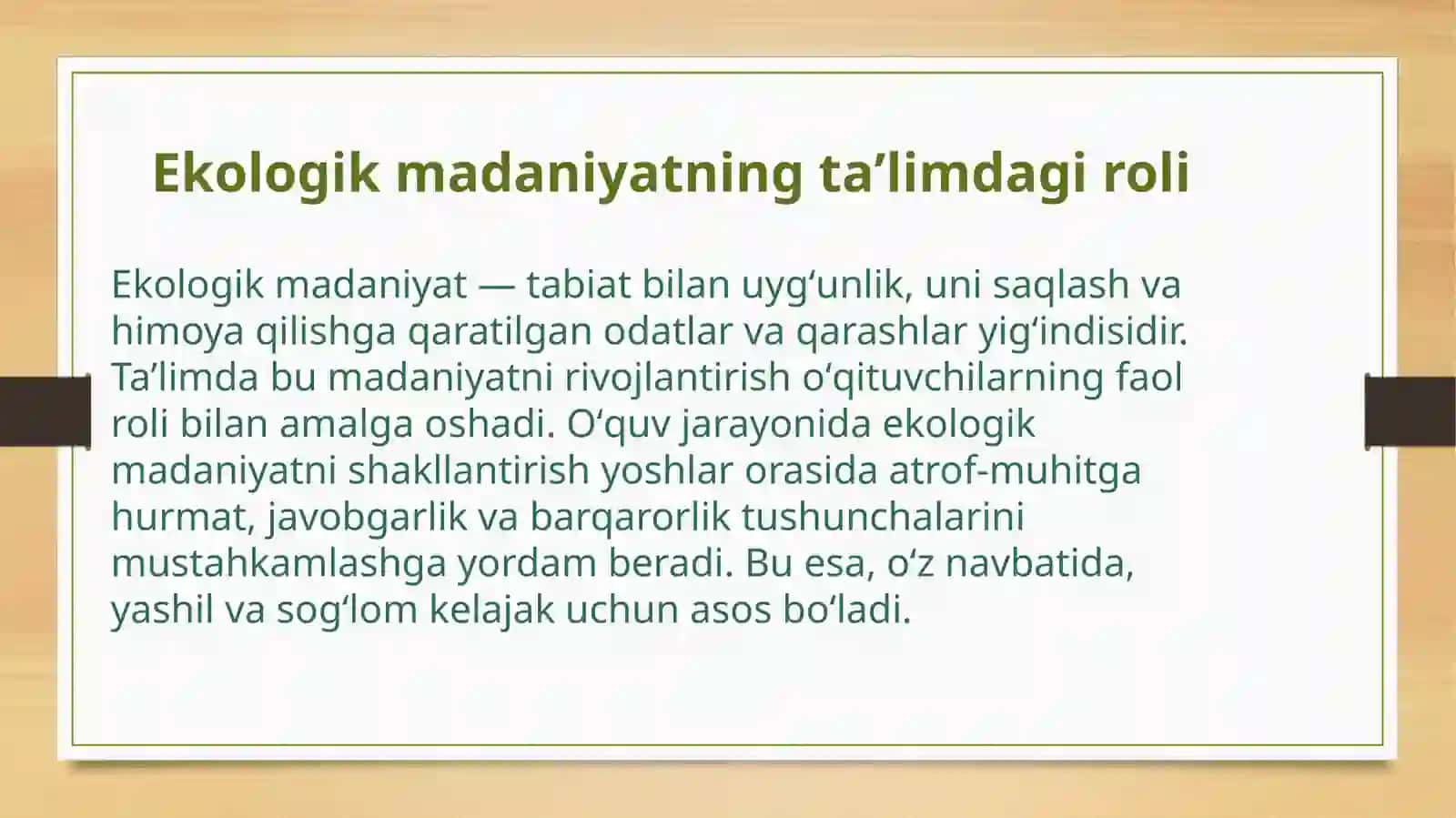 Ekologik madaniyatning ta’limdagi roli

Ekologik madaniyat — tabiat bilan uyg‘unlik, uni saqlash va himoya qilishga qaratilgan odatlar va qarashlar yig‘indisidir. Ta’limda bu madaniyatni rivojlantirish o‘qituvchilarning faol roli bilan amalga oshadi. O‘quv jarayonida ekologik madaniyatni shakllantirish yoshlar orasida atrof-muhitga hurmat, javobgarlik va barqarorlik tushunchalarini mustahkamlashga yordam beradi. Bu esa, o‘z navbatida, yashil va sog‘lom kelajak uchun asos bo‘ladi.